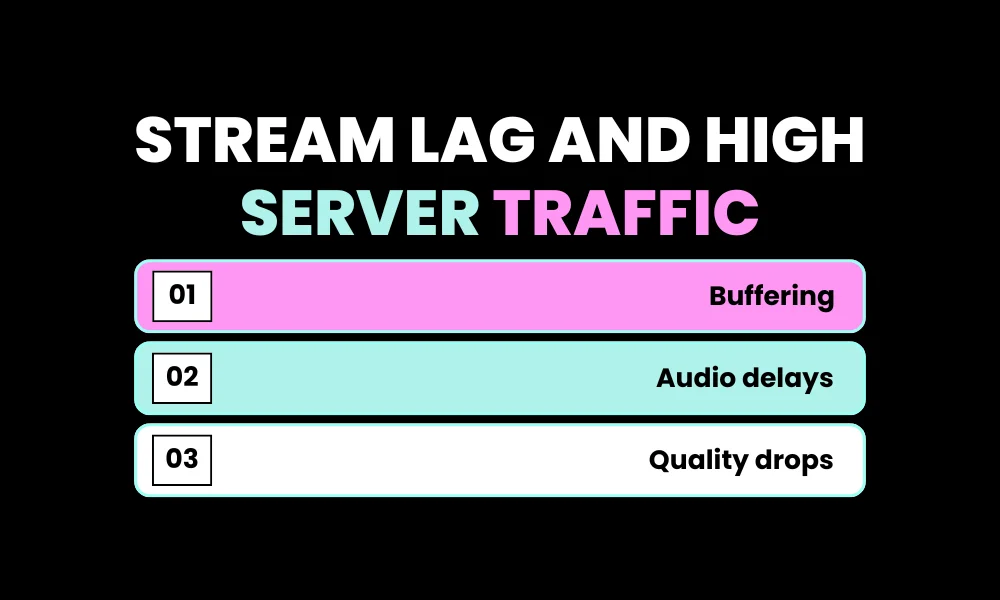 STREAM LAG AND HIGH SERVER TRAFFIC

01 Buffering

02 Audio delays

03 Quality drops